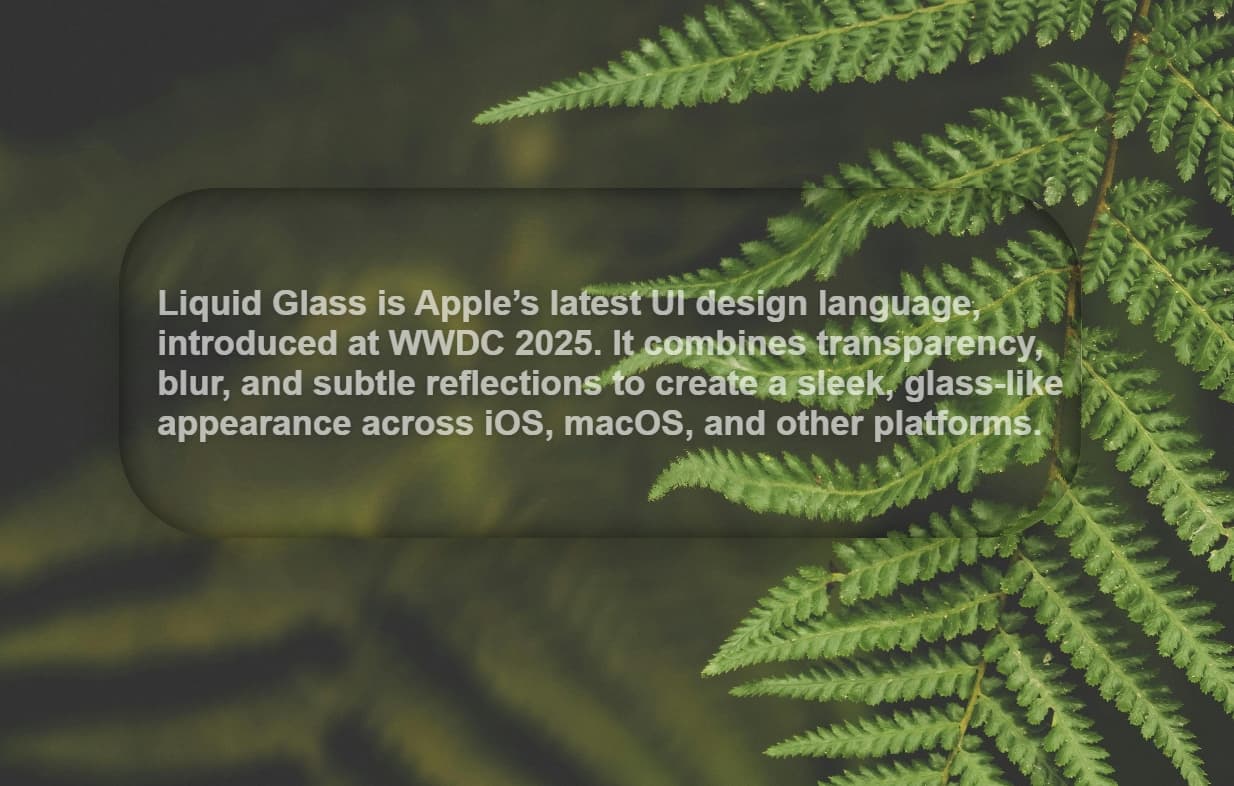 Liquid Glass is Apple’s latest UI design language, introduced at WWDC 2025. It combines transparency, blur, and subtle reflections to create a sleek, glass-like appearance across iOS, macOS, and other platforms.